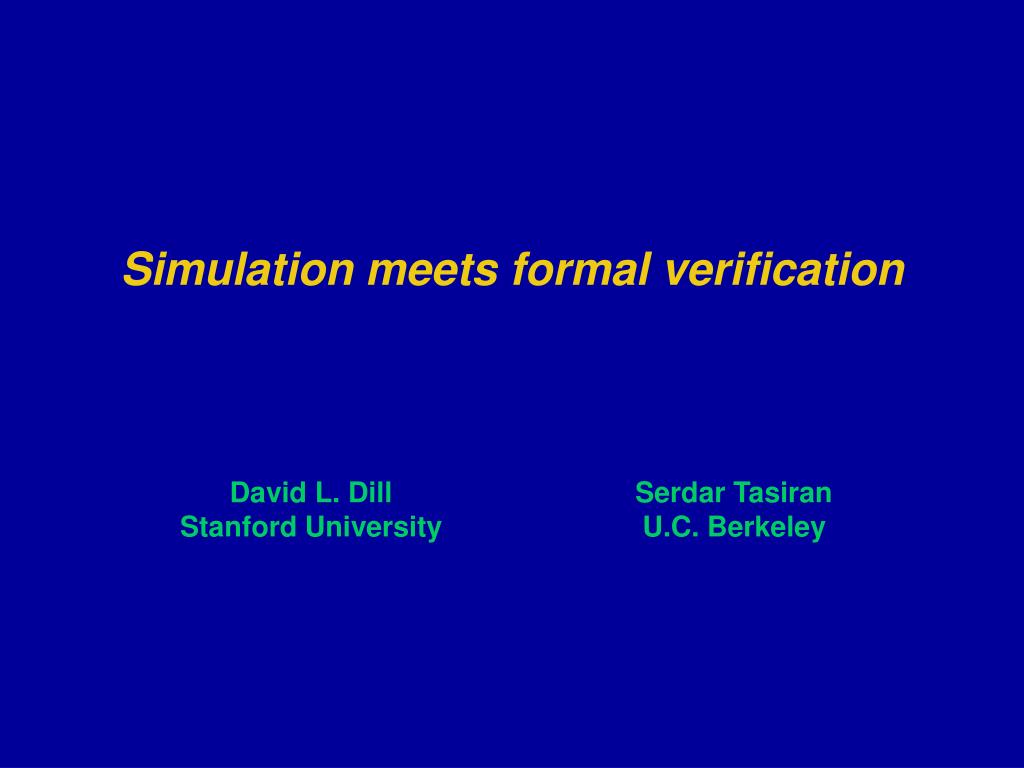 Simulation meets formal verification

David L. Dill
Stanford University

Serdar Tasiran
U.C. Berkeley